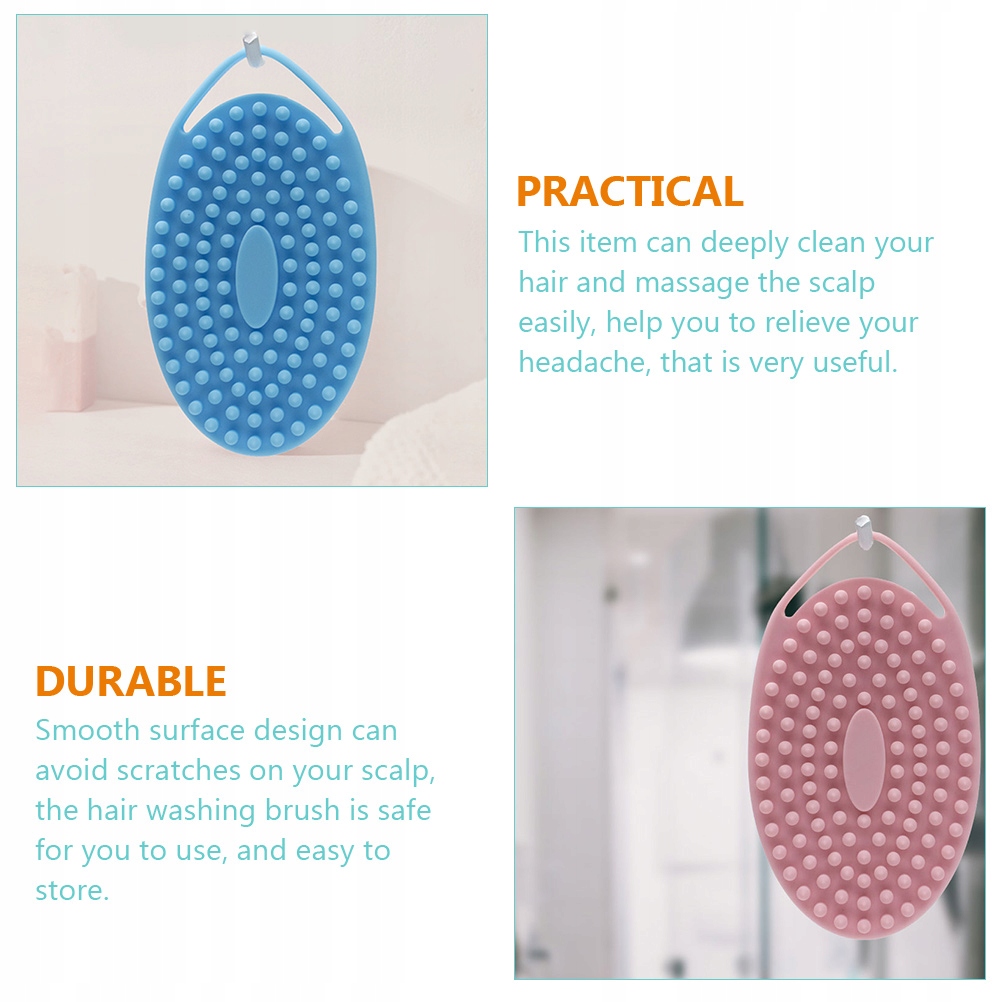 PRACTICAL
This item can deeply clean your hair and massage the scalp easily, help you to relieve your headache, that is very useful.

DURABLE
Smooth surface design can avoid scratches on your scalp, the hair washing brush is safe for you to use, and easy to store.